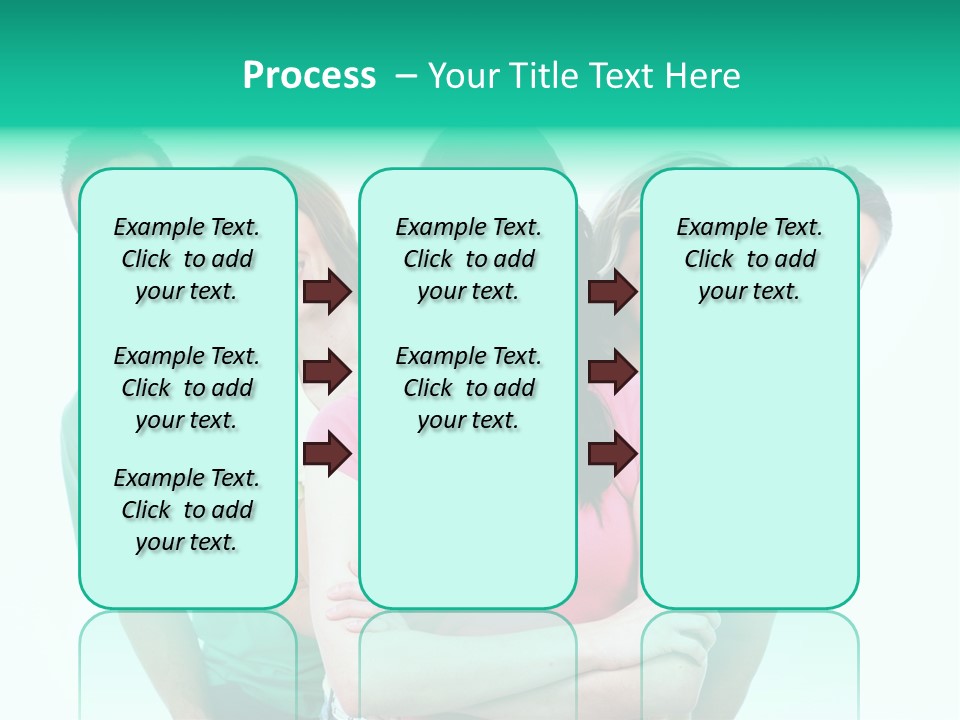 Process – Your Title Text Here

Example Text. Click to add your text.

Example Text. Click to add your text.

Example Text. Click to add your text.

Example Text. Click to add your text.

Example Text. Click to add your text.

Example Text. Click to add your text.